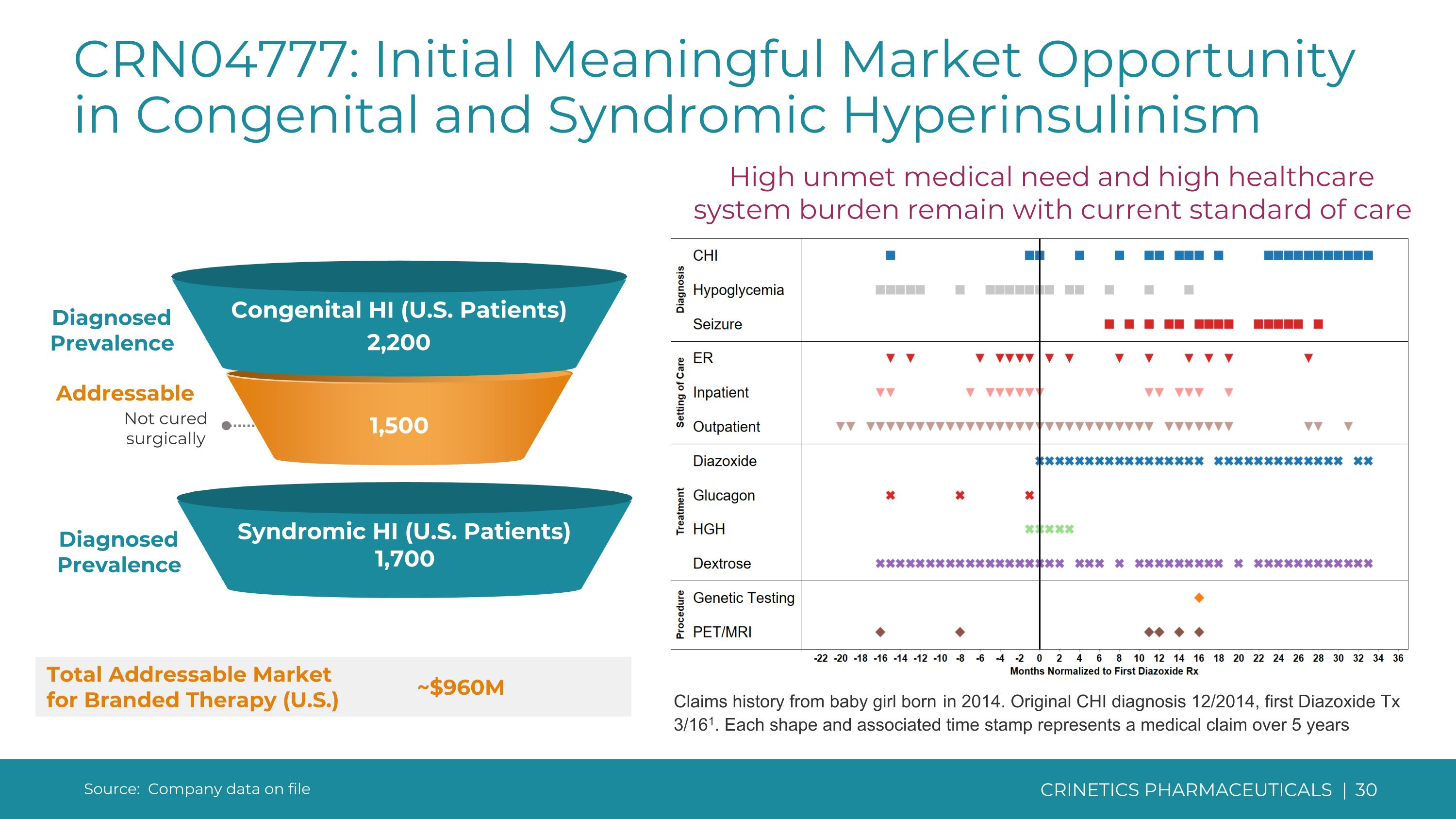 CRN04777: Initial Meaningful Market Opportunity in Congenital and Syndromic Hyperinsulinism

Diagnosed Prevalence

Congenital HI (U.S. Patients)
2,200

Addressable

Not cured surgically

1,500

Diagnosed Prevalence

Syndromic HI (U.S. Patients)
1,700

Total Addressable Market for Branded Therapy (U.S.)

~$960M

High unmet medical need and high healthcare system burden remain with current standard of care

Diagnosis
CHI
Hypoglycemia
Seizure

Setting of Care
ER
Inpatient
Outpatient

Treatment
Diazoxide
Glucagon
HGH
Dextrose

Procedure
Genetic Testing
PET/MRI

-22 -20 -18 -16 -14 -12 -10 -8 -6 -4 -2 0 2 4 6 8 10 12 14 16 18 20 22 24 26 28 30 32 34 36
Months Normalized to First Diazoxide Rx

Claims history from baby girl born in 2014. Original CHI diagnosis 12/2014, first Diazoxide Tx 3/16$^1$. Each shape and associated time stamp represents a medical claim over 5 years

Source: Company data on file

CRINETICS PHARMACEUTICALS | 30